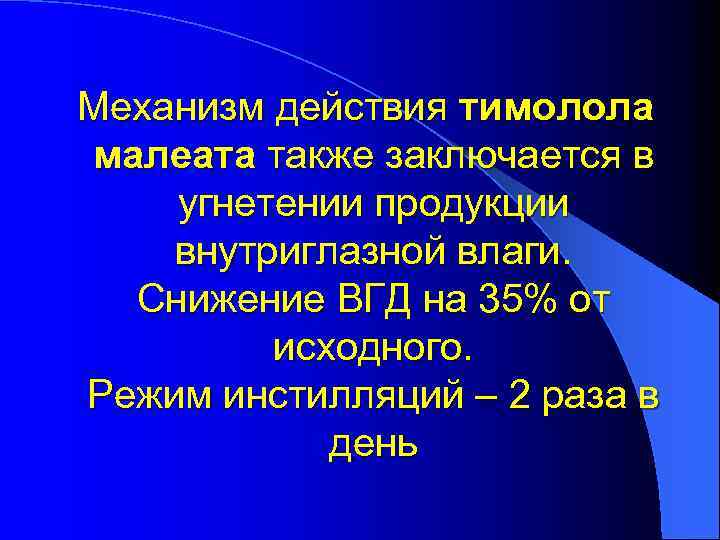 Механизм действия тимолола малеата также заключается в угнетении продукции внутриглазной влаги. Снижение ВГД на 35% от исходного. Режим инстилляций – 2 раза в день